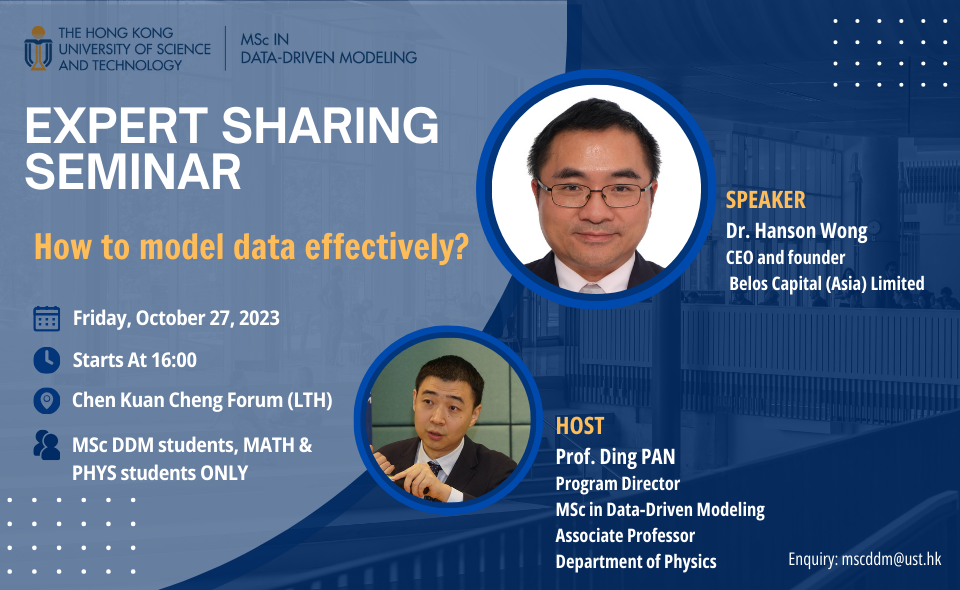 THE HONG KONG UNIVERSITY OF SCIENCE AND TECHNOLOGY

MSc IN DATA-DRIVEN MODELING

EXPERT SHARING SEMINAR

How to model data effectively?

Friday, October 27, 2023

Starts At 16:00

Chen Kuan Cheng Forum (LTH)

MSc DDM students, MATH & PHYS students ONLY

SPEAKER
Dr. Hanson Wong
CEO and founder
Belos Capital (Asia) Limited

HOST
Prof. Ding PAN
Program Director
MSc in Data-Driven Modeling
Associate Professor
Department of Physics

Enquiry: mscddm@ust.hk